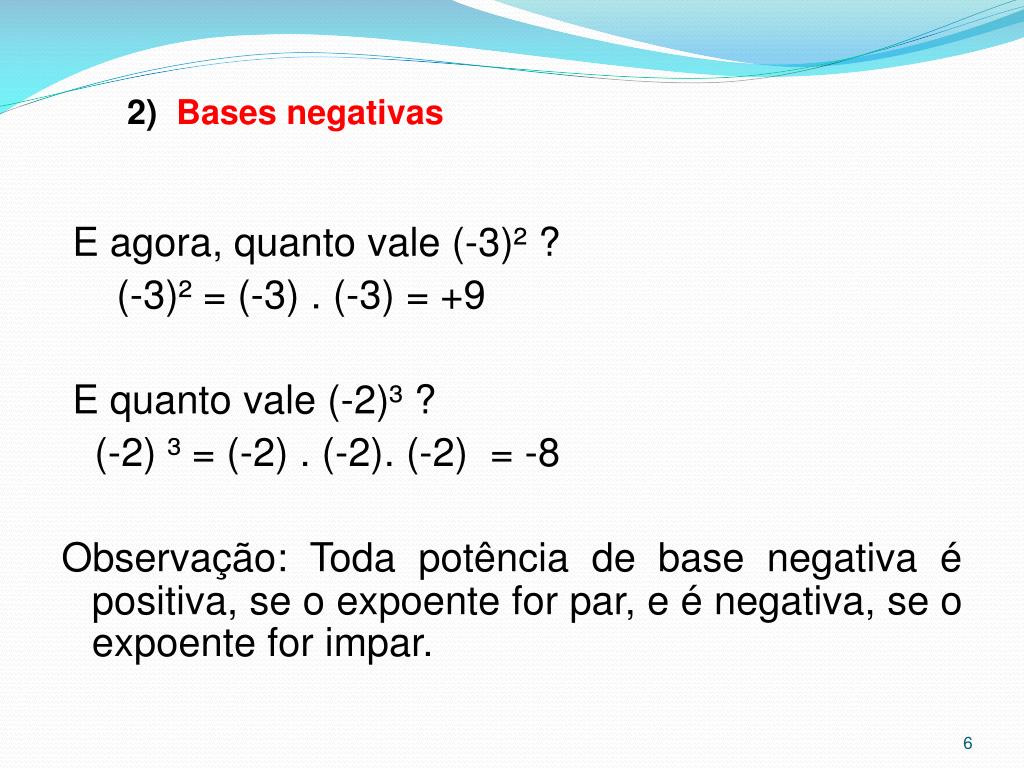 2) Bases negativas

E agora, quanto vale $(-3)^2$ ?
$(-3)^2 = (-3) . (-3) = +9$

E quanto vale $(-2)^3$ ?
$(-2)^3 = (-2) . (-2). (-2) = -8$

Observação: Toda potência de base negativa é positiva, se o expoente for par, e é negativa, se o expoente for impar.

6